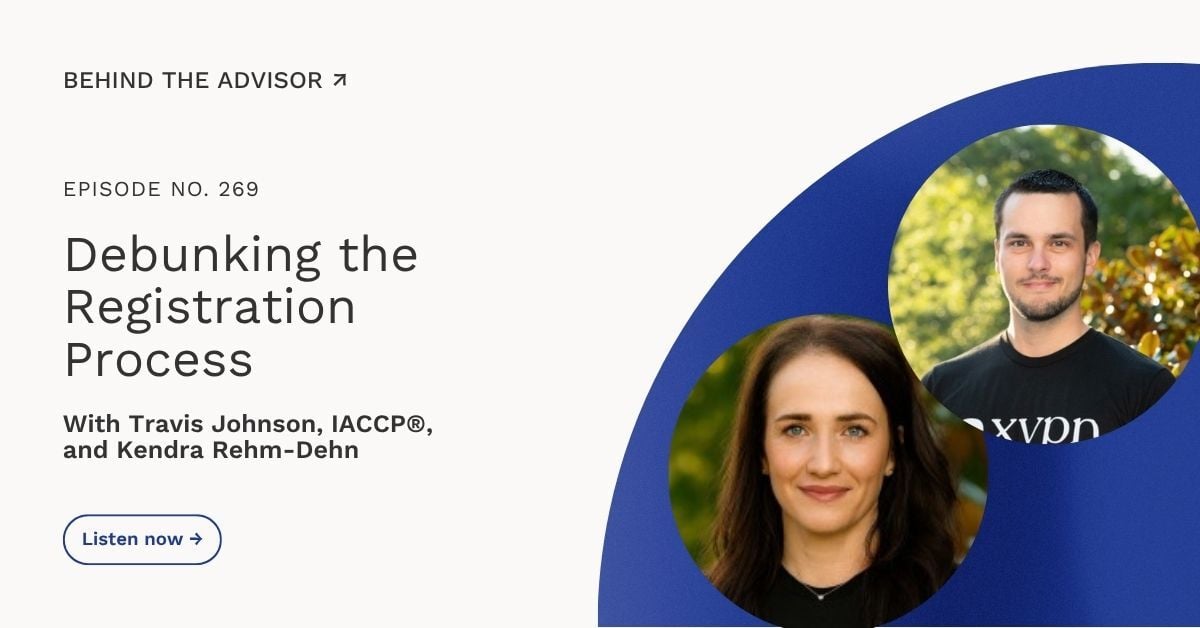 BEHIND THE ADVISOR ↗

EPISODE NO. 269

Debunking the Registration Process

With Travis Johnson, IACCP®, and Kendra Rehm-Dehn

Listen now →

xypn